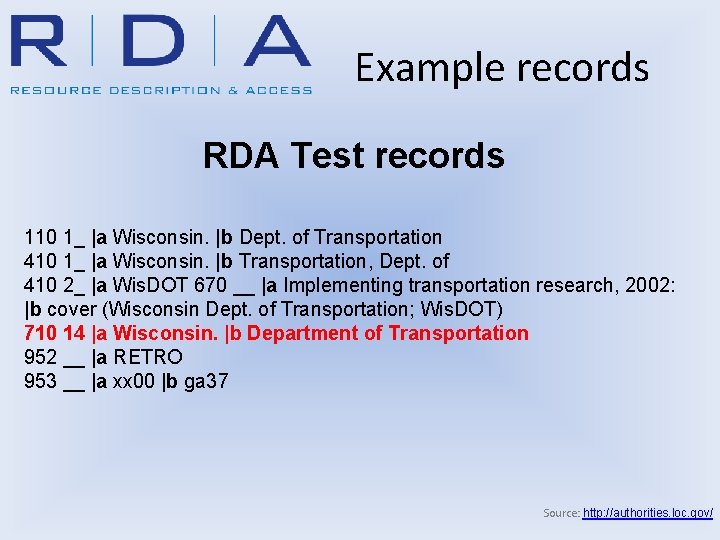 R | D | A
RESOURCE DESCRIPTION & ACCESS

Example records

RDA Test records

110 1_ |a Wisconsin. |b Dept. of Transportation
410 1_ |a Wisconsin. |b Transportation, Dept. of
410 2_ |a WisDOT 670 __ |a Implementing transportation research, 2002: |b cover (Wisconsin Dept. of Transportation; WisDOT)
710 14 |a Wisconsin. |b Department of Transportation
952 __ |a RETRO
953 __ |a xx00 |b ga37

Source: http://authorities.loc.gov/